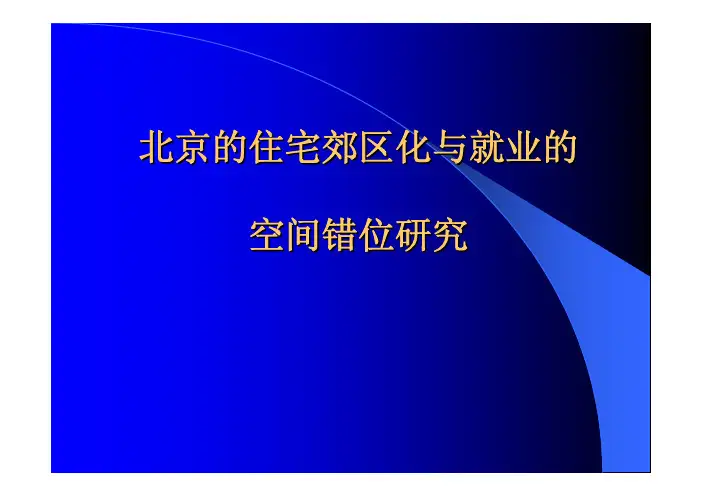 北京的住宅郊区化与就业的

空间错位研究